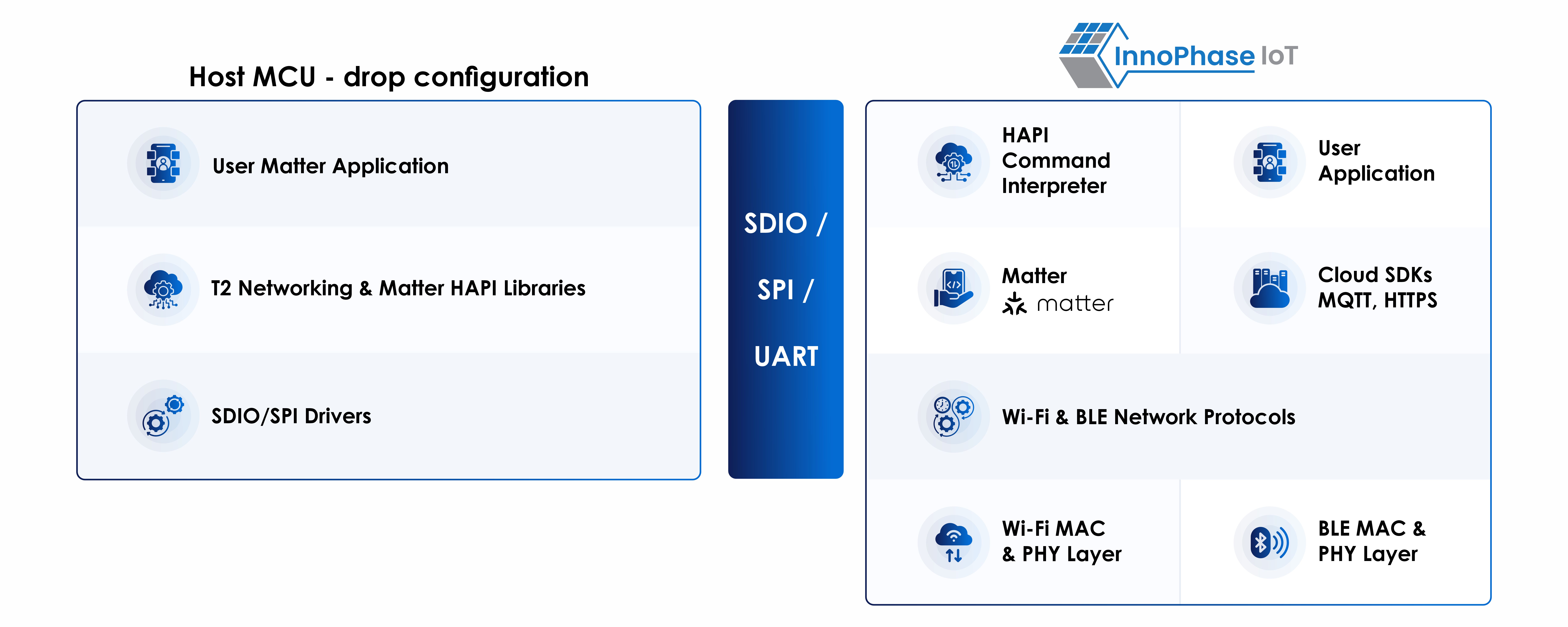 Host MCU - drop configuration

User Matter Application

T2 Networking & Matter HAPI Libraries

SDIO/SPI Drivers

SDIO /

SPI /

UART

InnoPhase IoT

HAPI Command Interpreter

User Application

Matter
matter

Cloud SDKs MQTT, HTTPS

Wi-Fi & BLE Network Protocols

Wi-Fi MAC & PHY Layer

BLE MAC & PHY Layer